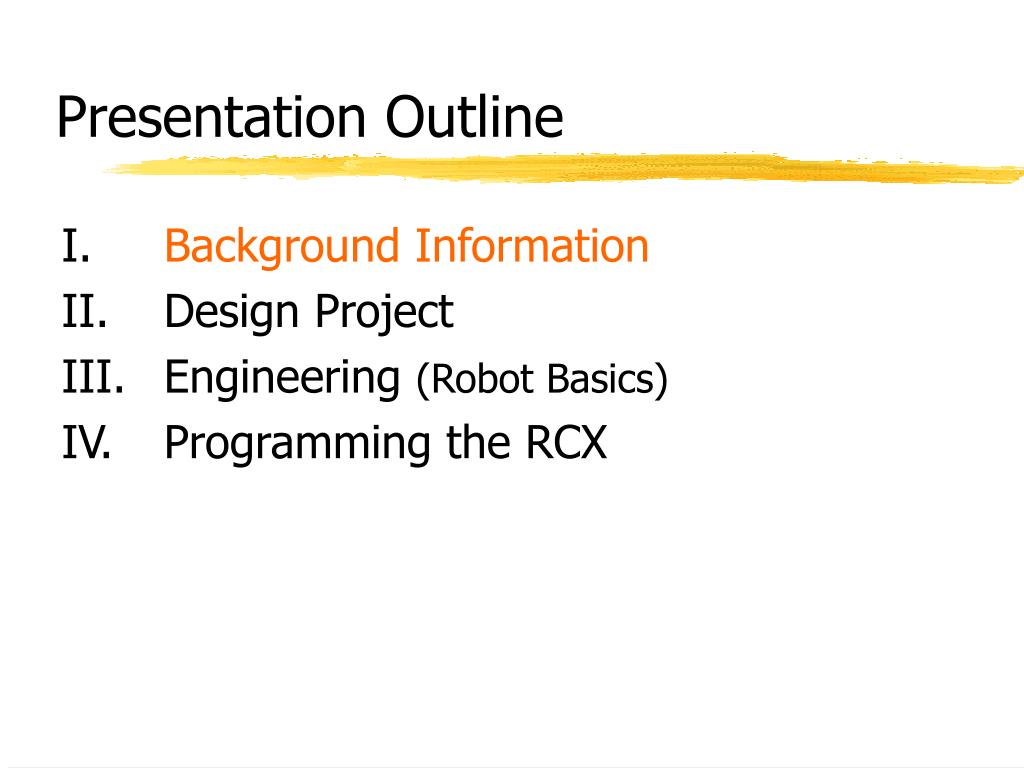 Presentation Outline

I. Background Information
II. Design Project
III. Engineering (Robot Basics)
IV. Programming the RCX